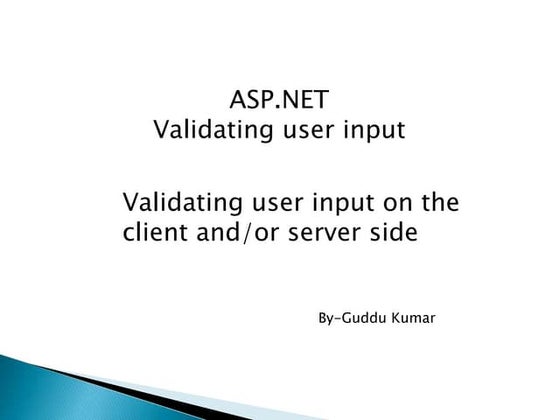 ASP.NET
Validating user input

Validating user input on the client and/or server side

By-Guddu Kumar